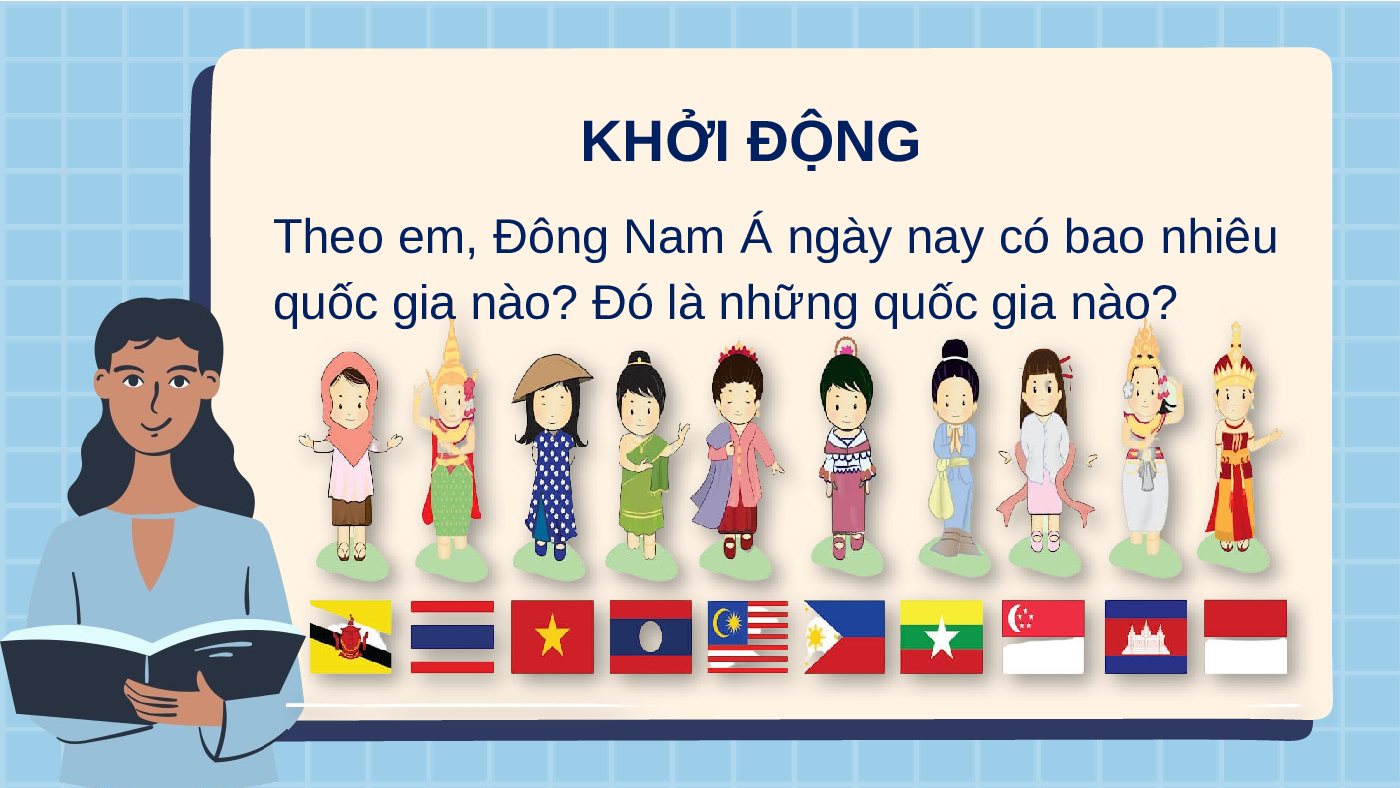 KHỞI ĐỘNG

Theo em, Đông Nam Á ngày nay có bao nhiêu quốc gia nào? Đó là những quốc gia nào?